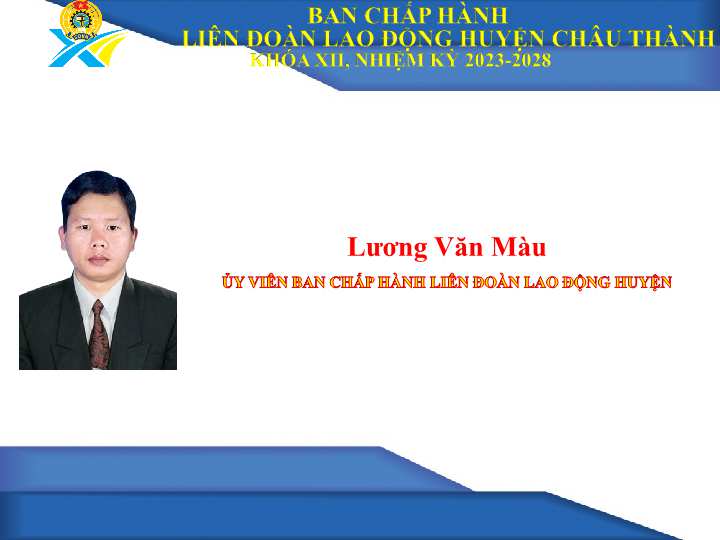 BAN CHẤP HÀNH
LIÊN ĐOÀN LAO ĐỘNG HUYỆN CHÂU THÀNH
KHÓA XII, NHIỆM KỲ 2023-2028

Lương Văn Màu
ỦY VIÊN BAN CHẤP HÀNH LIÊN ĐOÀN LAO ĐỘNG HUYỆN